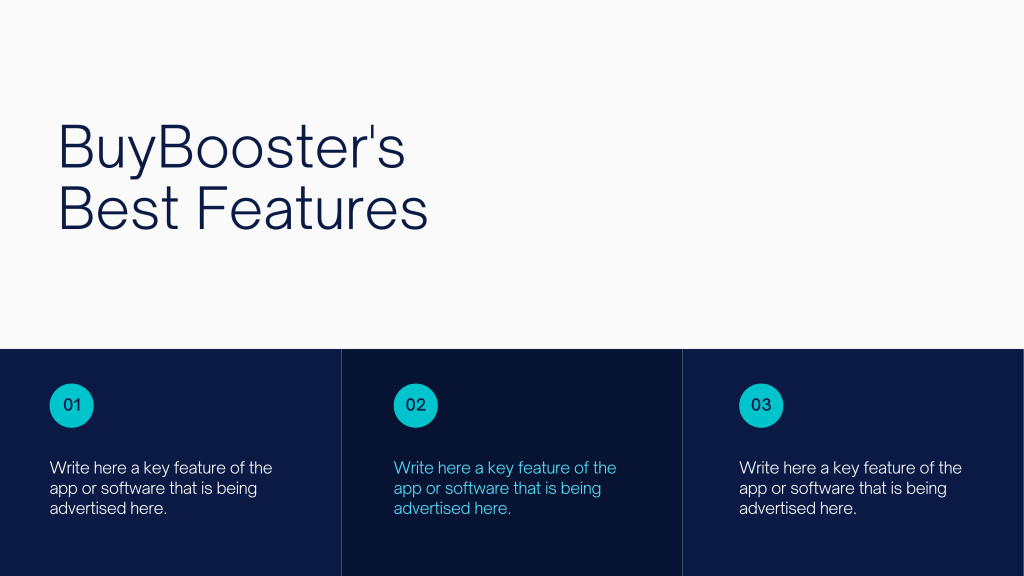 BuyBooster's Best Features

01

Write here a key feature of the app or software that is being advertised here.

02

Write here a key feature of the app or software that is being advertised here.

03

Write here a key feature of the app or software that is being advertised here.